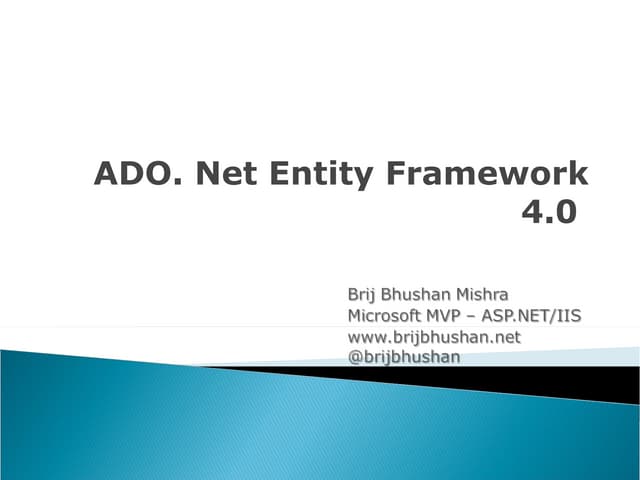 ADO. Net Entity Framework 4.0

Brij Bhushan Mishra
Microsoft MVP – ASP.NET/IIS
www.brijbhushan.net
@brijbhushan